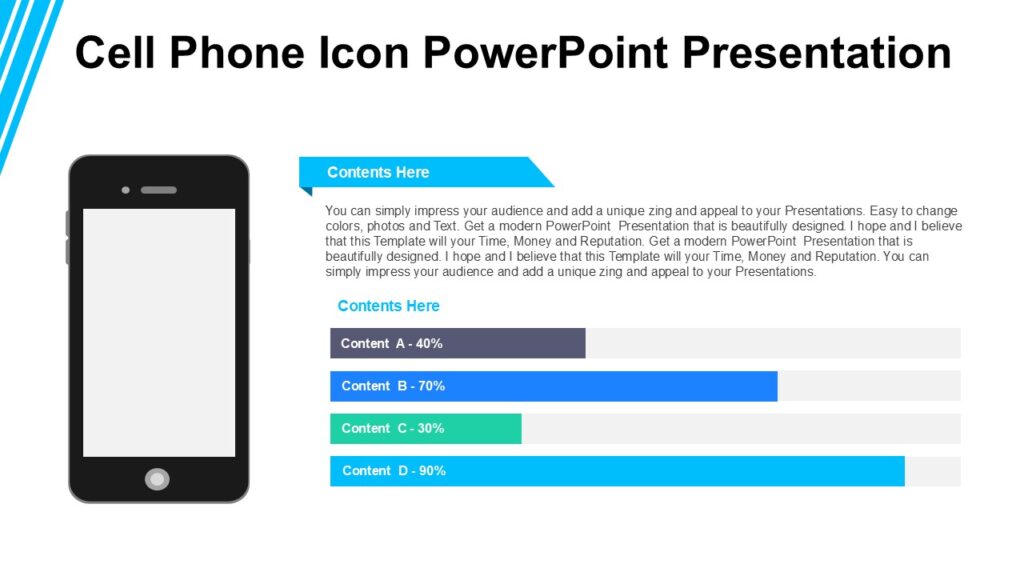 Cell Phone Icon PowerPoint Presentation

Contents Here

You can simply impress your audience and add a unique zing and appeal to your Presentations. Easy to change colors, photos and Text. Get a modern PowerPoint Presentation that is beautifully designed. I hope and I believe that this Template will your Time, Money and Reputation. Get a modern PowerPoint Presentation that is beautifully designed. I hope and I believe that this Template will your Time, Money and Reputation. You can simply impress your audience and add a unique zing and appeal to your Presentations.

Contents Here

Content A - 40%

Content B - 70%

Content C - 30%

Content D - 90%